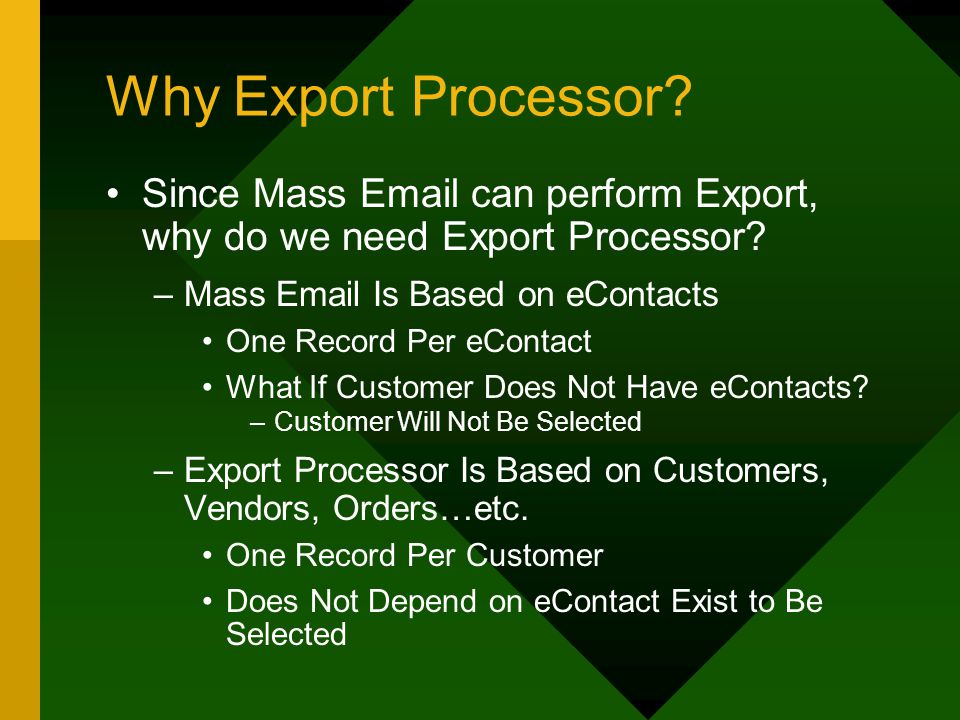 Why Export Processor?

• Since Mass Email can perform Export, why do we need Export Processor?

– Mass Email Is Based on eContacts

• One Record Per eContact

• What If Customer Does Not Have eContacts?

– Customer Will Not Be Selected

– Export Processor Is Based on Customers, Vendors, Orders…etc.

• One Record Per Customer

• Does Not Depend on eContact Exist to Be Selected